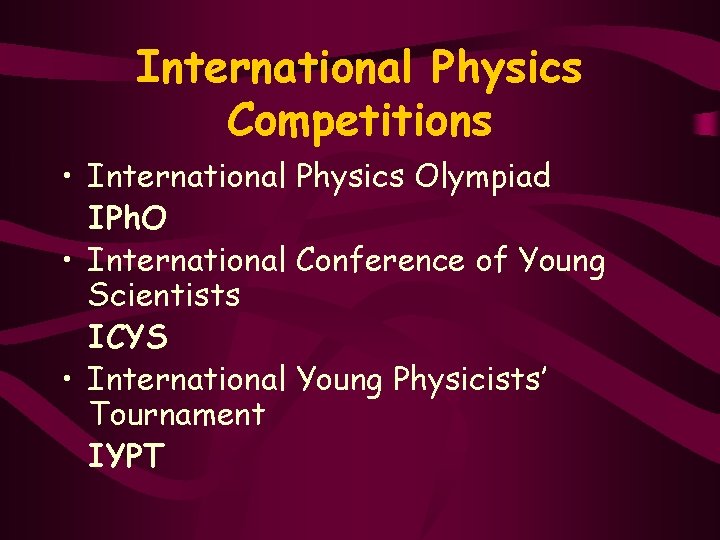 International Physics Competitions

• International Physics Olympiad
IPhO

• International Conference of Young Scientists
ICYS

• International Young Physicists' Tournament
IYPT